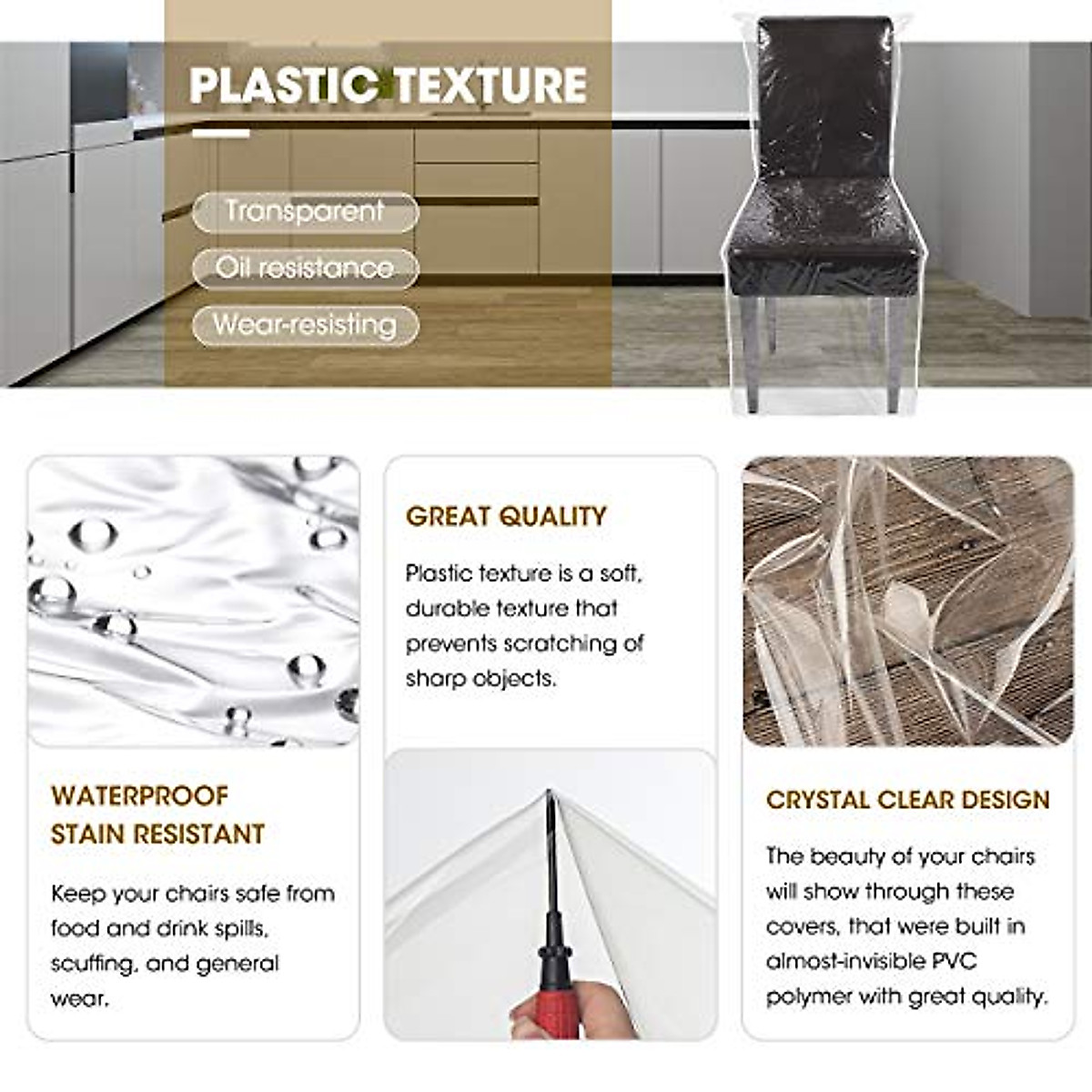 PLASTIC TEXTURE

Transparent

Oil resistance

Wear-resisting

WATERPROOF
STAIN RESISTANT

Keep your chairs safe from food and drink spills, scuffing, and general wear.

GREAT QUALITY

Plastic texture is a soft, durable texture that prevents scratching of sharp objects.

CRYSTAL CLEAR DESIGN

The beauty of your chairs will show through these covers, that were built in almost-invisible PVC polymer with great quality.